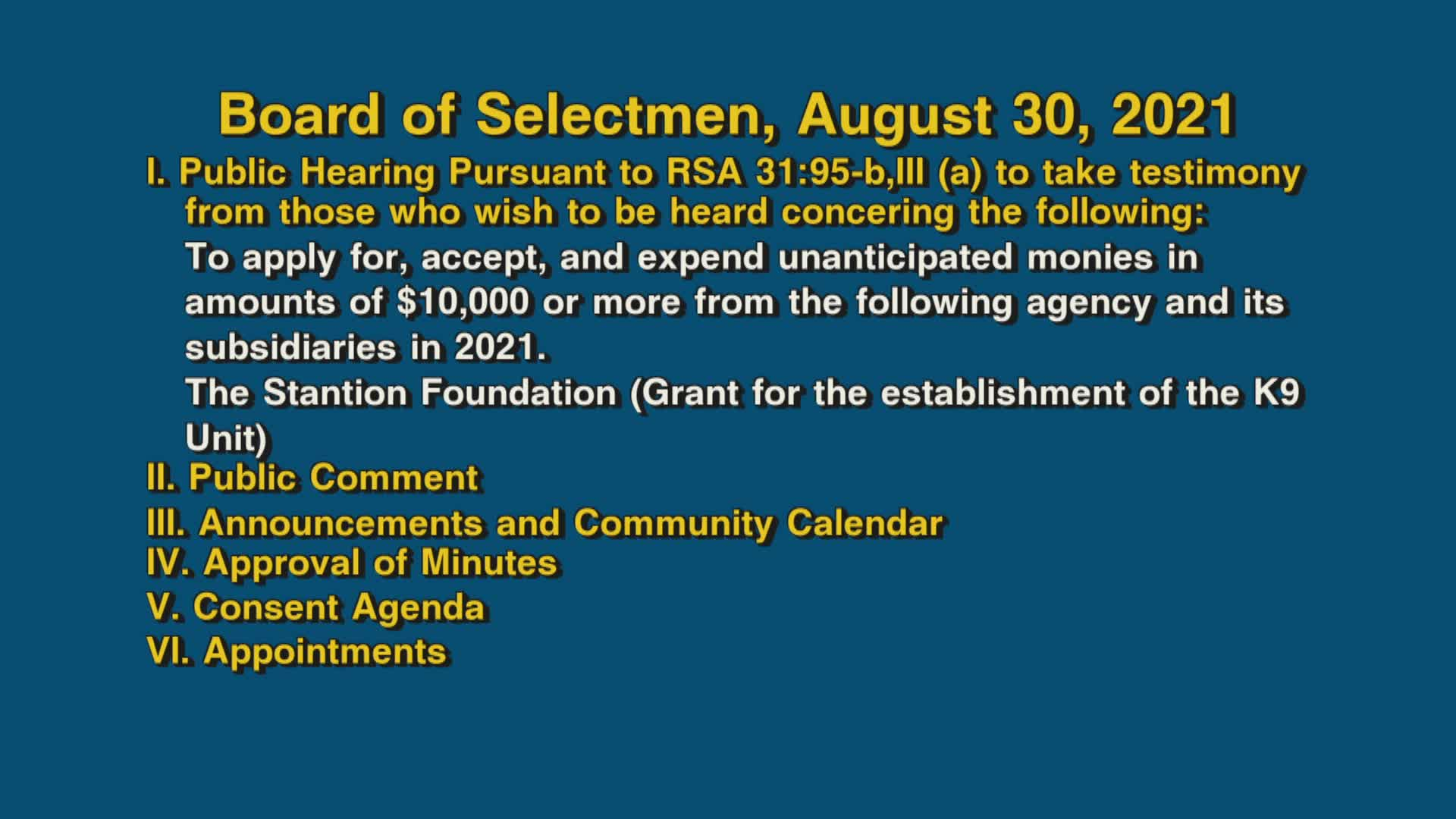 Board of Selectmen, August 30, 2021

I. Public Hearing Pursuant to RSA 31:95-b,III (a) to take testimony from those who wish to be heard concering the following:

To apply for, accept, and expend unanticipated monies in amounts of \$10,000 or more from the following agency and its subsidiaries in 2021.

The Stantion Foundation (Grant for the establishment of the K9 Unit)

II. Public Comment

III. Announcements and Community Calendar

IV. Approval of Minutes

V. Consent Agenda

VI. Appointments